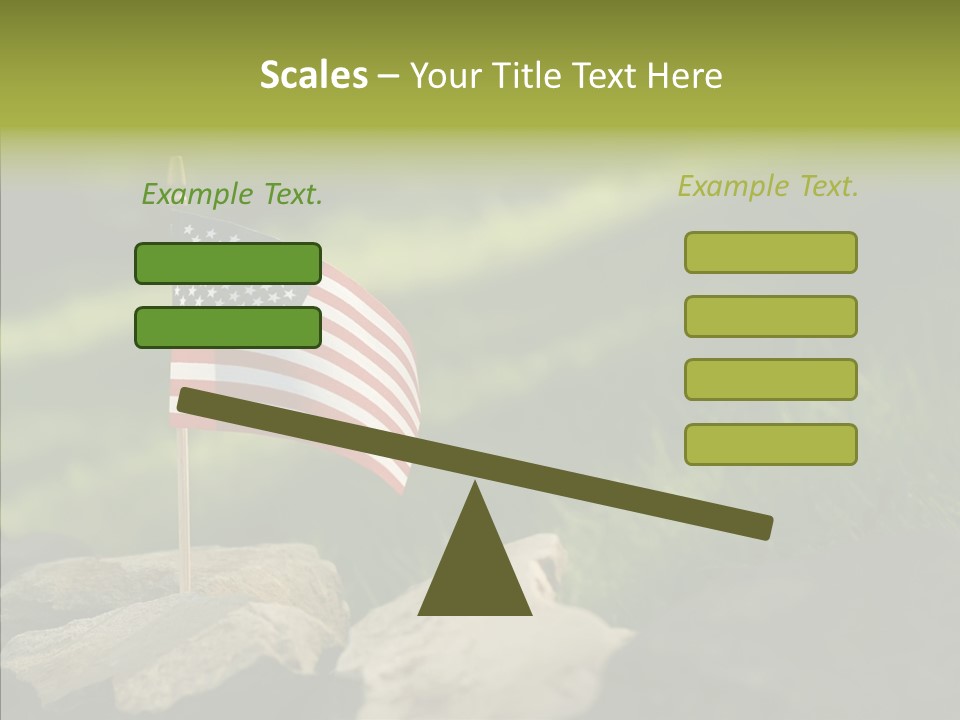 Scales – Your Title Text Here

Example Text.

Example Text.